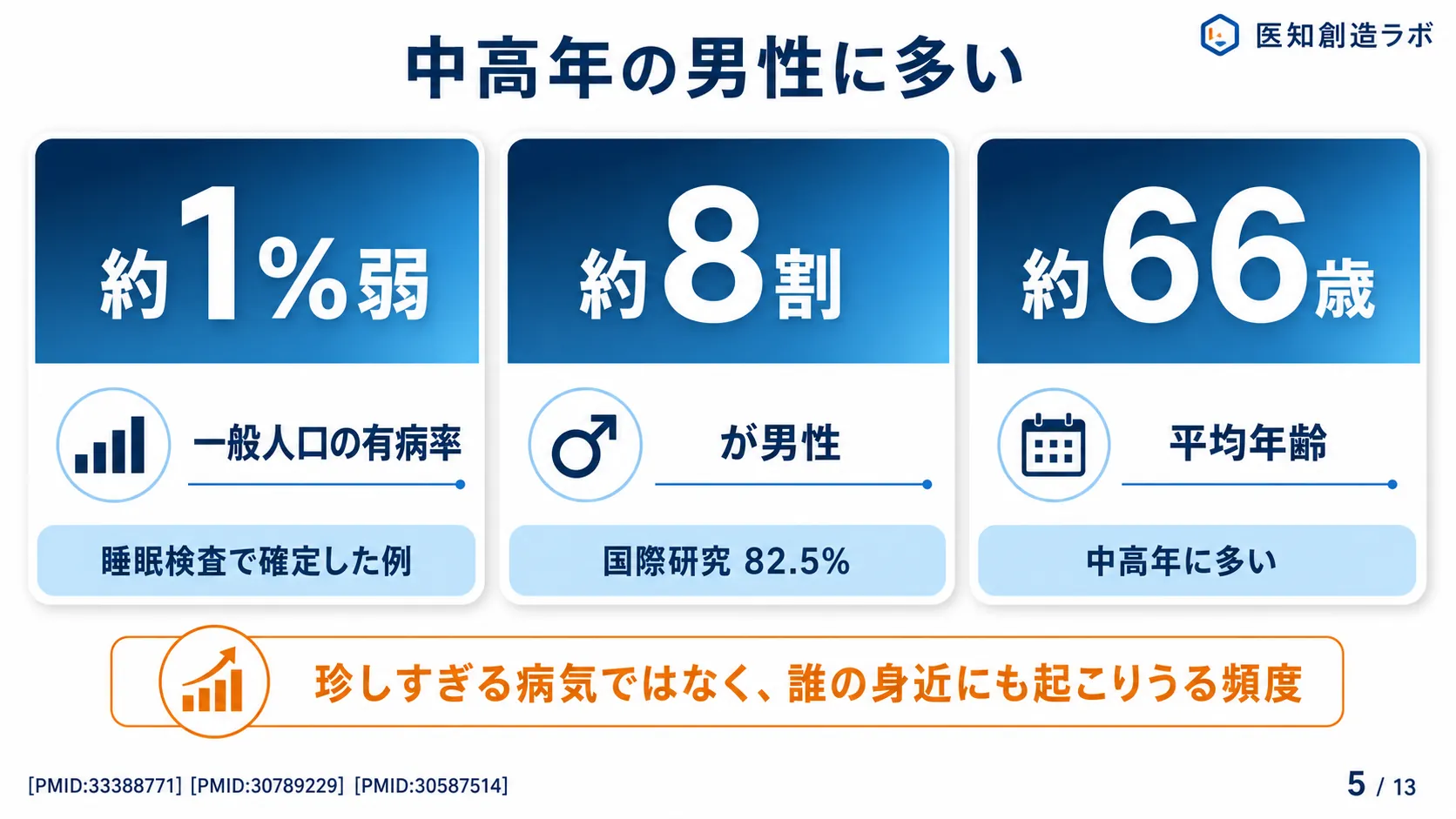 医知創造ラボ

中高年の男性に多い

約1%弱

一般人口の有病率

睡眠検査で確定した例

約8割

が男性

国際研究 82.5%

約66歳

平均年齢

中高年に多い

珍しすぎる病気ではなく、誰の身近にも起こりうる頻度

[PMID:33388771] [PMID:30789229] [PMID:30587514]

5 / 13